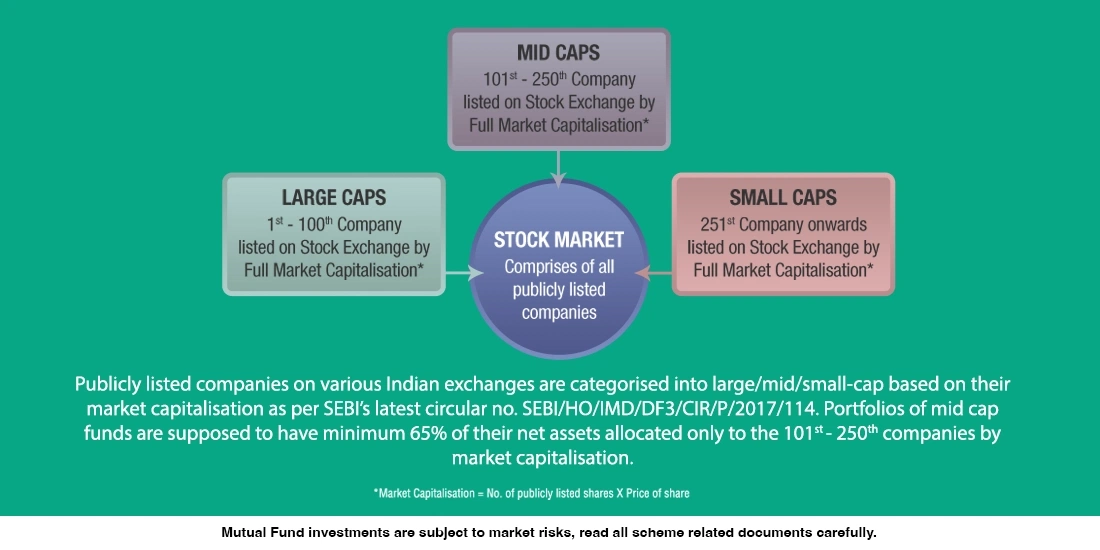 MID CAPS
$101^{st}$ - $250^{th}$ Company listed on Stock Exchange by Full Market Capitalisation*

LARGE CAPS
$1^{st}$ - $100^{th}$ Company listed on Stock Exchange by Full Market Capitalisation*

STOCK MARKET
Comprises of all publicly listed companies

SMALL CAPS
$251^{st}$ Company onwards listed on Stock Exchange by Full Market Capitalisation*

Publicly listed companies on various Indian exchanges are categorised into large/mid/small-cap based on their market capitalisation as per SEBI's latest circular no. SEBI/HO/IMD/DF3/CIR/P/2017/114. Portfolios of mid cap funds are supposed to have minimum 65% of their net assets allocated only to the $101^{st}$ - $250^{th}$ companies by market capitalisation.

*Market Capitalisation = No. of publicly listed shares X Price of share

Mutual Fund investments are subject to market risks, read all scheme related documents carefully.